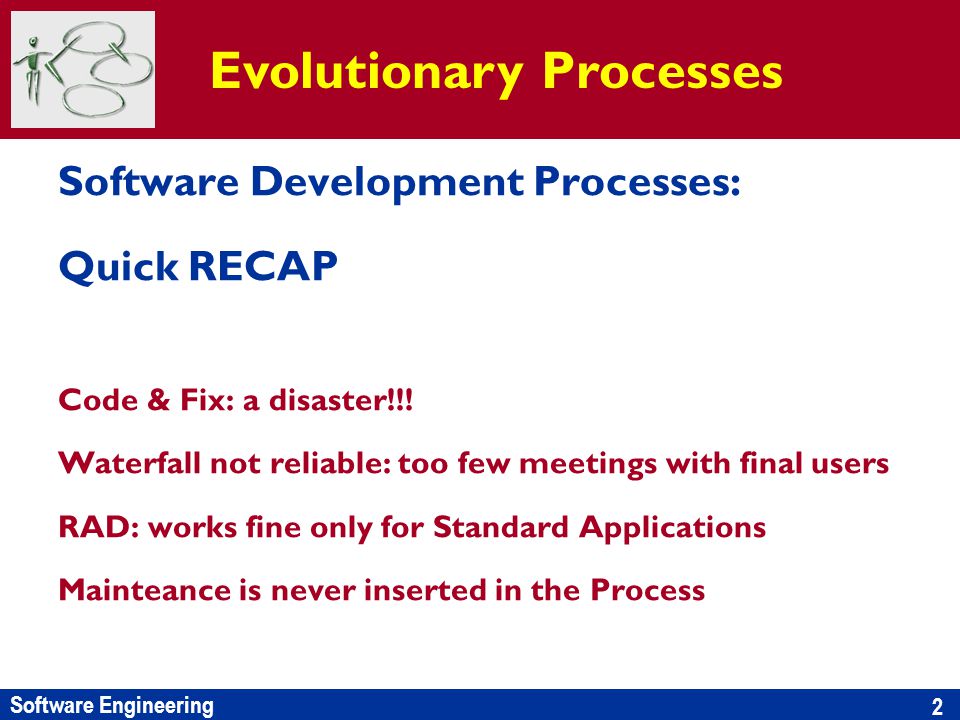 Evolutionary Processes

Software Development Processes:

Quick RECAP

Code & Fix: a disaster!!!

Waterfall not reliable: too few meetings with final users

RAD: works fine only for Standard Applications

Mainteance is never inserted in the Process

Software Engineering

2